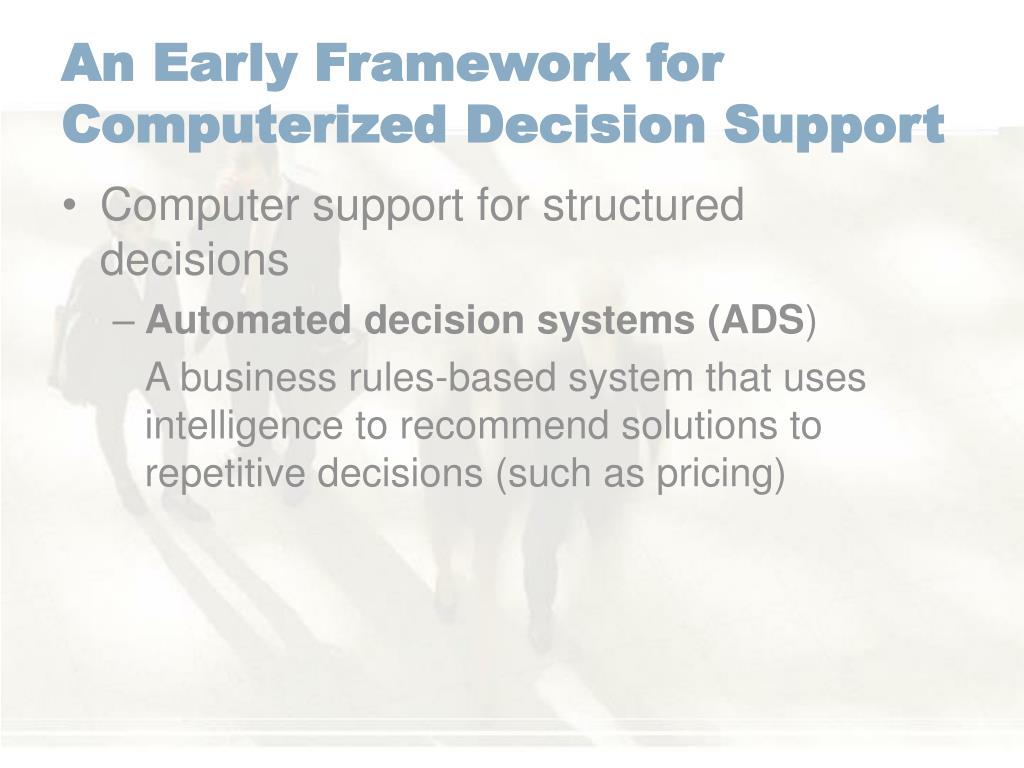 An Early Framework for Computerized Decision Support

• Computer support for structured decisions

– Automated decision systems (ADS)

A business rules-based system that uses intelligence to recommend solutions to repetitive decisions (such as pricing)